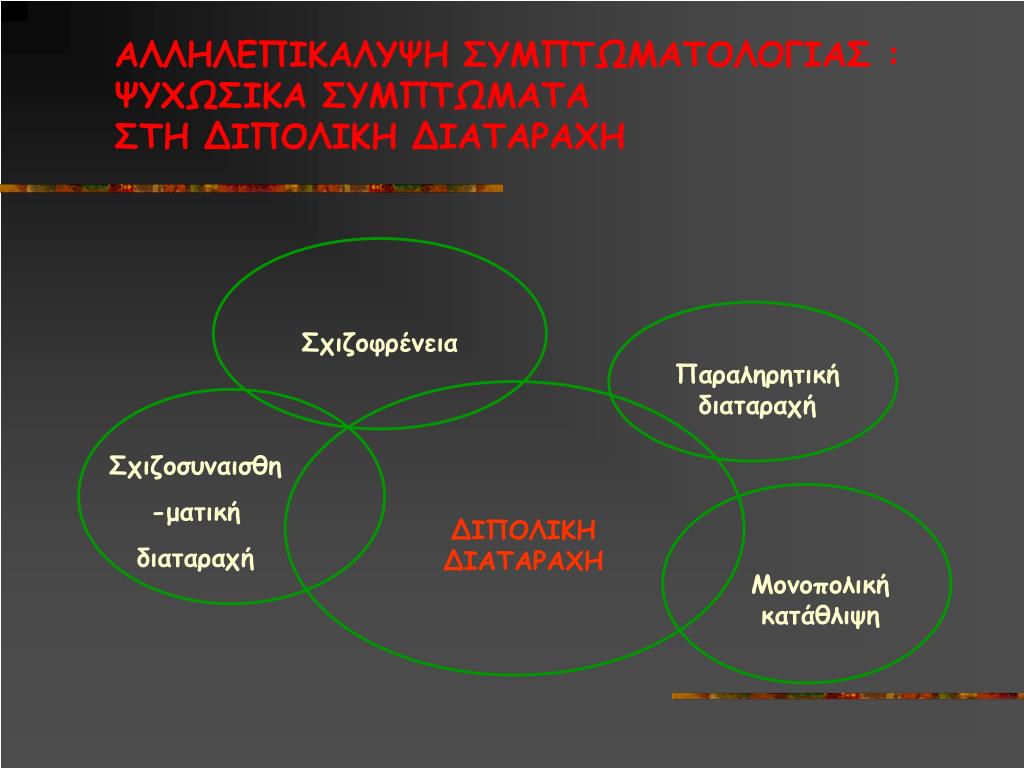 ΑΛΛΗΛΕΠΙΚΑΛΥΨΗ ΣΥΜΠΤΩΜΑΤΟΛΟΓΙΑΣ : ΨΥΧΩΣΙΚΑ ΣΥΜΠΤΩΜΑΤΑ ΣΤΗ ΔΙΠΟΛΙΚΗ ΔΙΑΤΑΡΑΧΗ

Σχιζοφρένεια

Παραληρητική διαταραχή

Σχιζοσυναισθη -ματική διαταραχή

ΔΙΠΟΛΙΚΗ ΔΙΑΤΑΡΑΧΗ

Μονοπολική κατάθλιψη